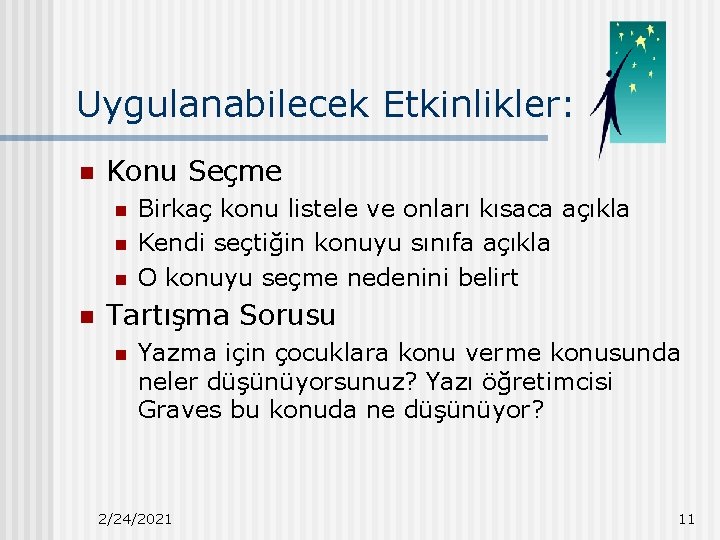 Uygulanabilecek Etkinlikler:

Konu Seçme

Birkaç konu listele ve onları kısaca açıkla

Kendi seçtiğin konuyu sınıfa açıkla

O konuyu seçme nedenini belirt

Tartışma Sorusu

Yazma için çocuklara konu verme konusunda neler düşünüyorsunuz? Yazı öğretimcisi Graves bu konuda ne düşünüyor?

2/24/2021

11